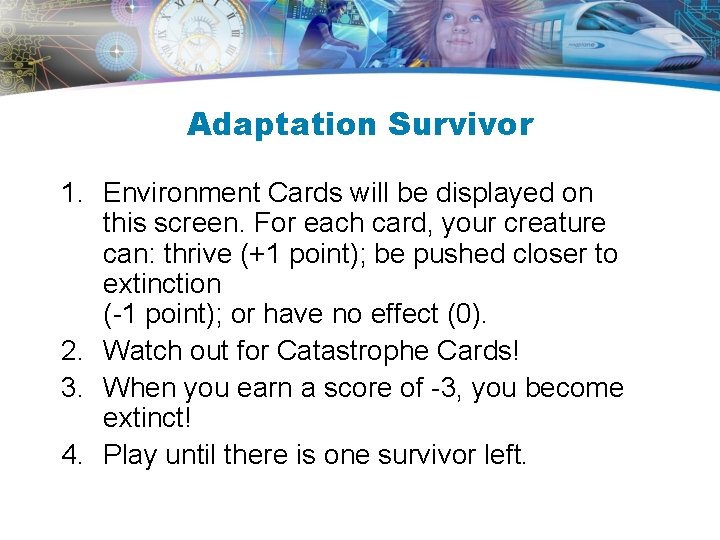 Adaptation Survivor

1. Environment Cards will be displayed on this screen. For each card, your creature can: thrive (+1 point); be pushed closer to extinction
(-1 point); or have no effect (0).
2. Watch out for Catastrophe Cards!
3. When you earn a score of -3, you become extinct!
4. Play until there is one survivor left.